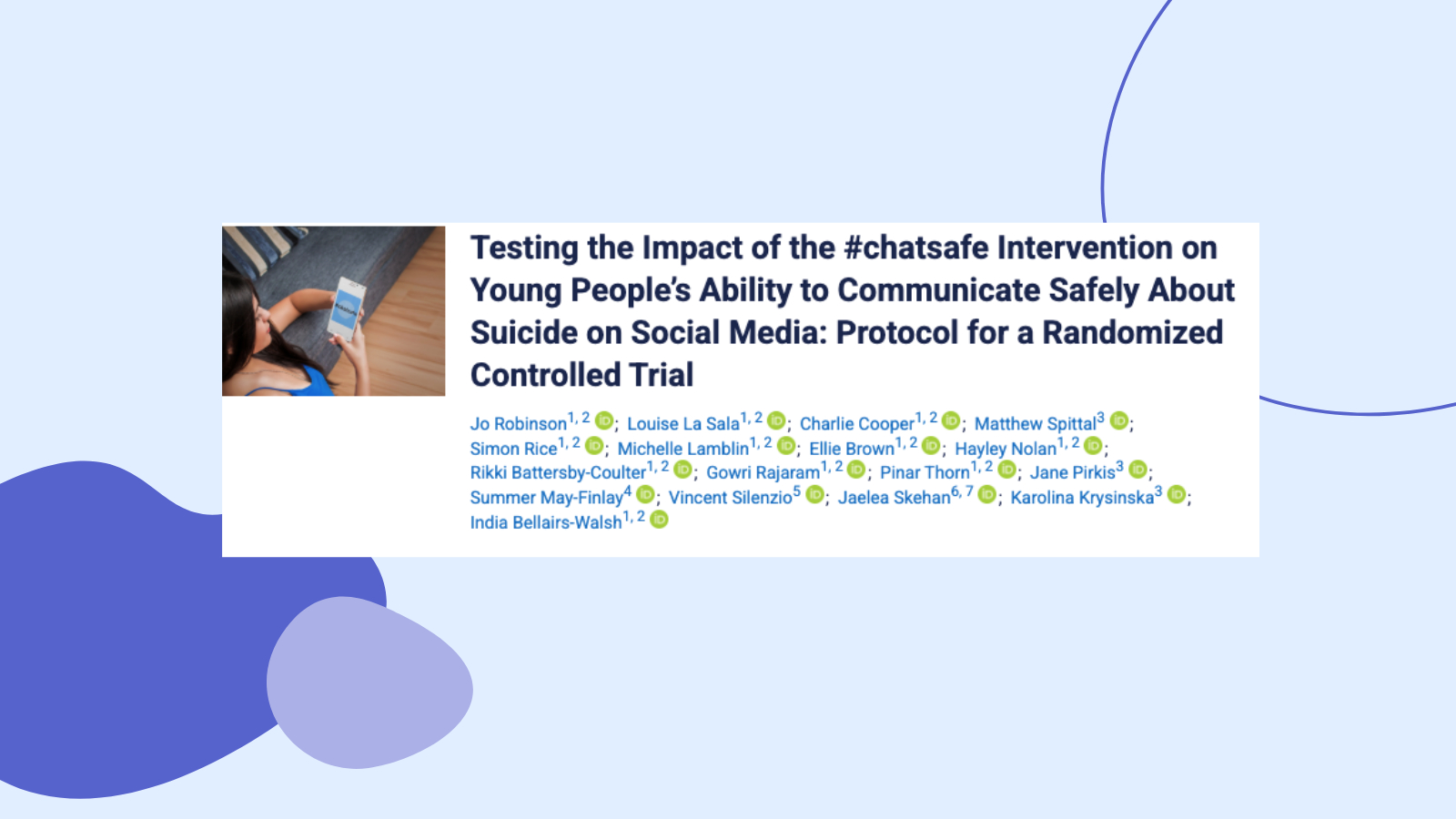 Testing the Impact of the #chatsafe Intervention on Young People's Ability to Communicate Safely About Suicide on Social Media: Protocol for a Randomized Controlled Trial

Jo Robinson$^{1, 2}$; Louise La Sala$^{1, 2}$; Charlie Cooper$^{1, 2}$; Matthew Spittal$^{3}$; Simon Rice$^{1, 2}$; Michelle Lamblin$^{1, 2}$; Ellie Brown$^{1, 2}$; Hayley Nolan$^{1, 2}$; Rikki Battersby-Coulter$^{1, 2}$; Gowri Rajaram$^{1, 2}$; Pinar Thorn$^{1, 2}$; Jane Pirkis$^{3}$; Summer May-Finlay$^{4}$; Vincent Silenzio$^{5}$; Jaelea Skehan$^{6, 7}$; Karolina Krysinska$^{3}$; India Bellairs-Walsh$^{1, 2}$